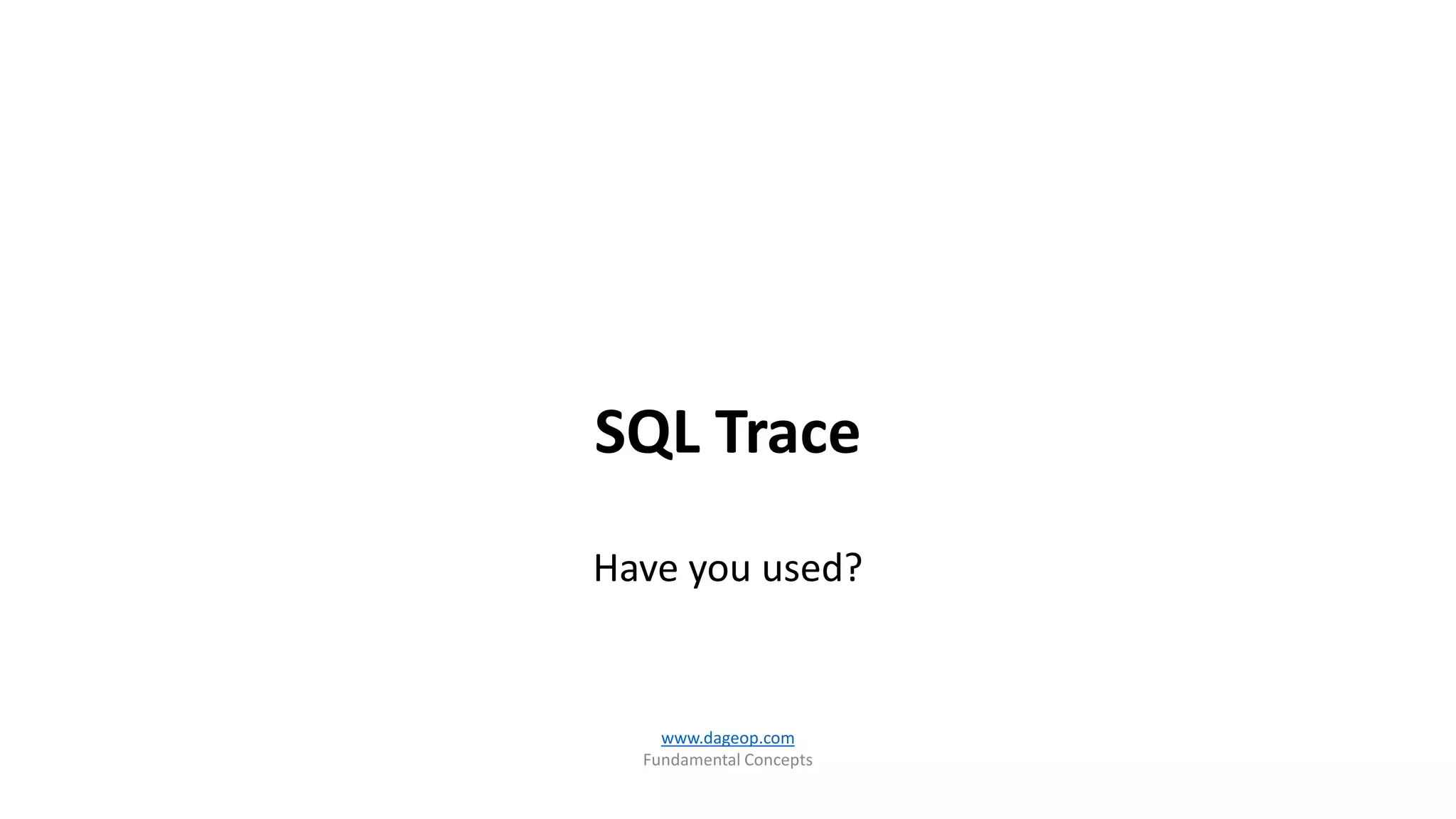 SQL Trace

Have you used?

www.dageop.com
Fundamental Concepts